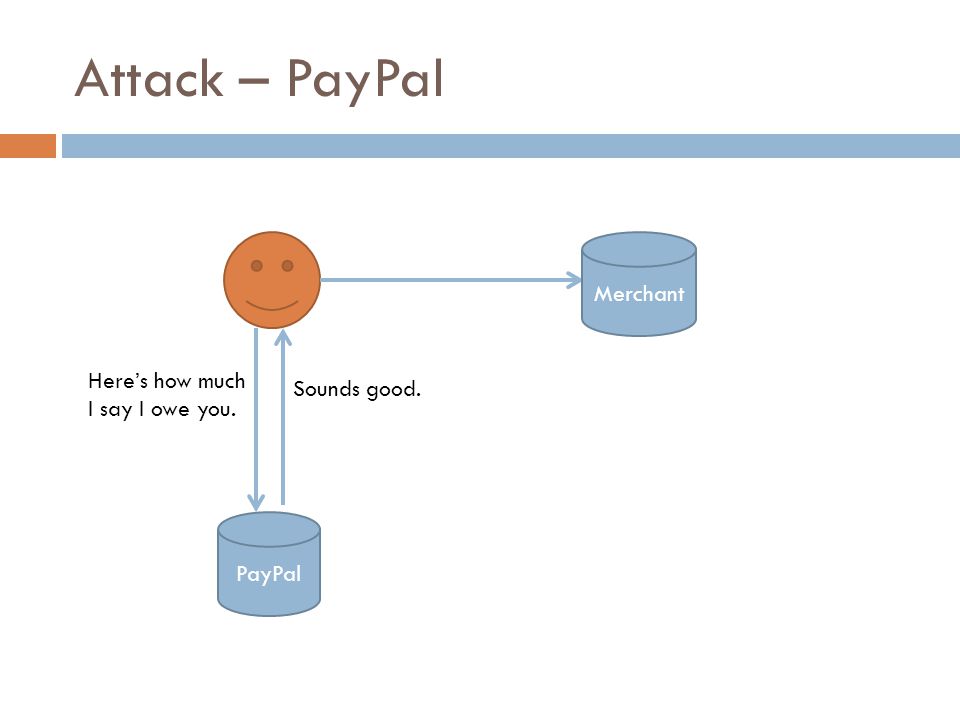 Attack – PayPal

Merchant

Here's how much I say I owe you.

Sounds good.

PayPal